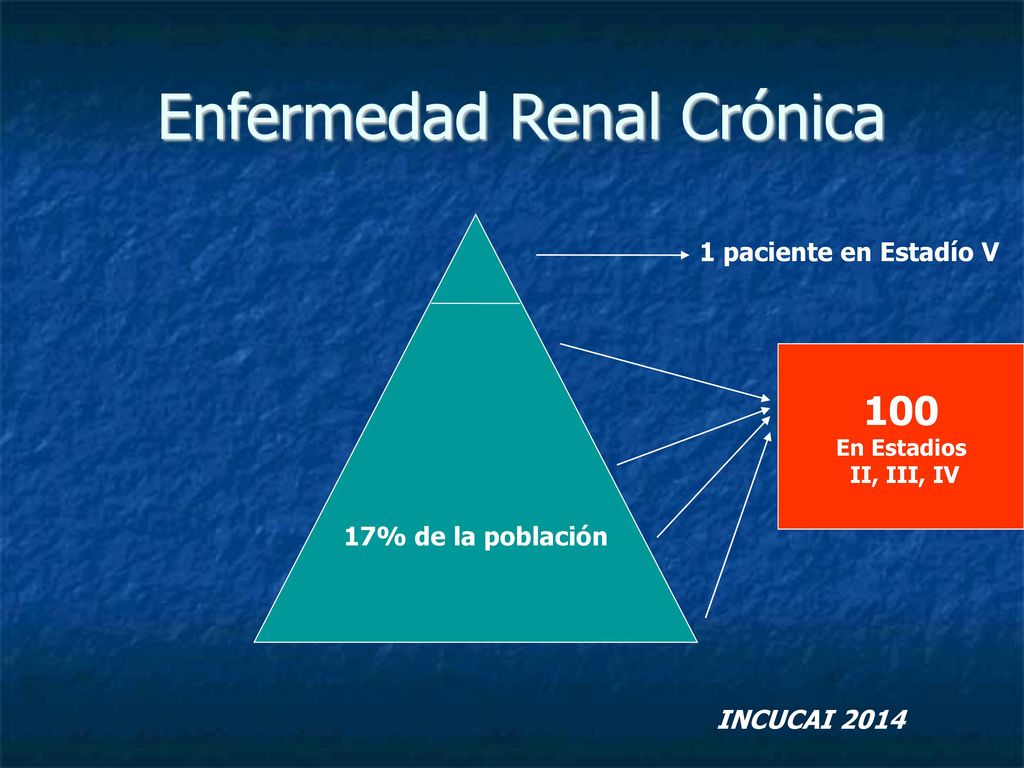 Enfermedad Renal Crónica

1 paciente en Estadío V

100
En Estadios
II, III, IV

17% de la población

INCUCAI 2014